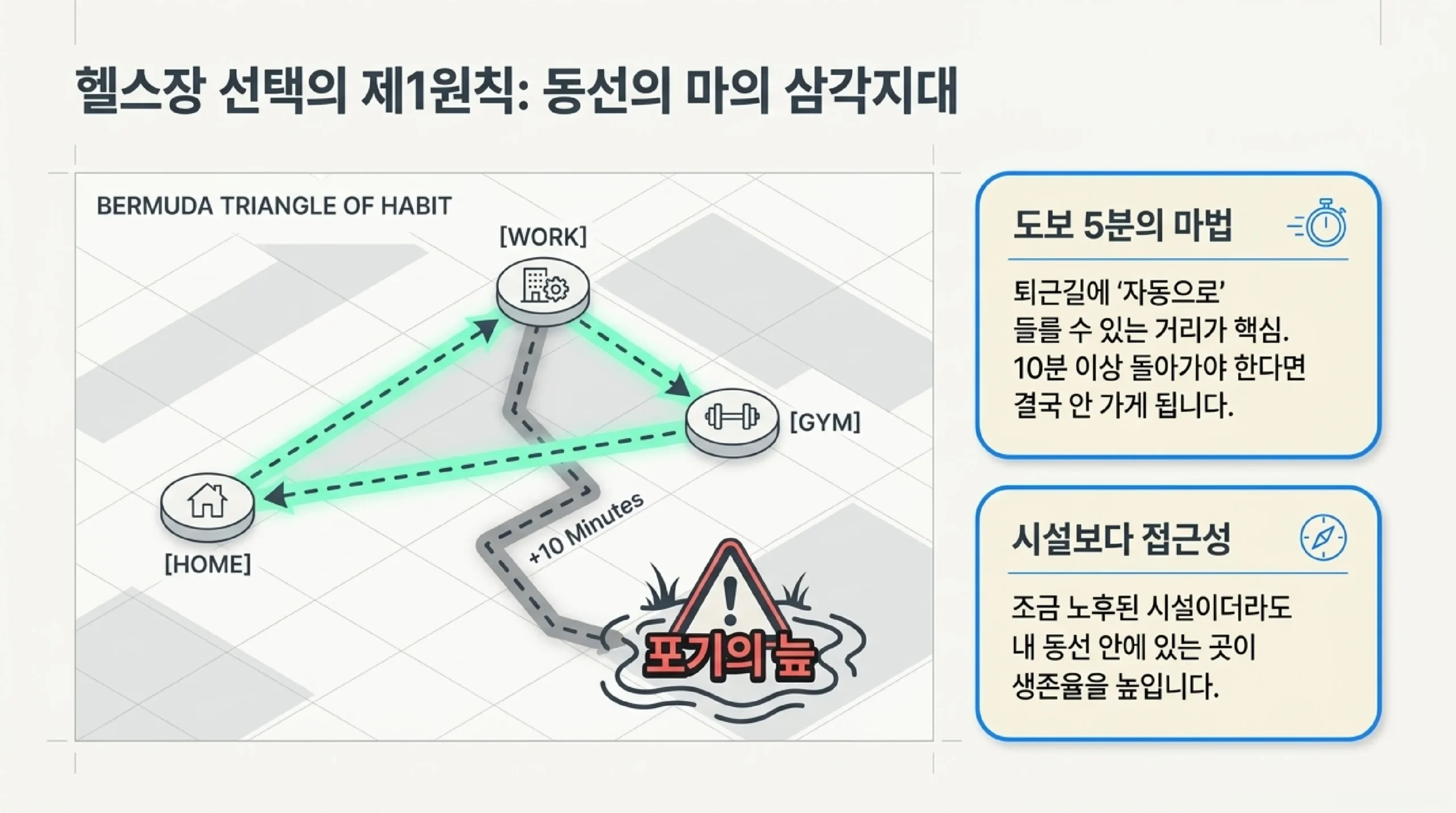 헬스장 선택의 제1원칙: 동선의 마의 삼각지대

BERMUDA TRIANGLE OF HABIT

[WORK]

[GYM]

[HOME]

+10 Minutes

포기의 늪

도보 5분의 마법

퇴근길에 '자동으로' 들를 수 있는 거리가 핵심. 10분 이상 돌아가야 한다면 결국 안 가게 됩니다.

시설보다 접근성

조금 노후된 시설이더라도 내 동선 안에 있는 곳이 생존율을 높입니다.